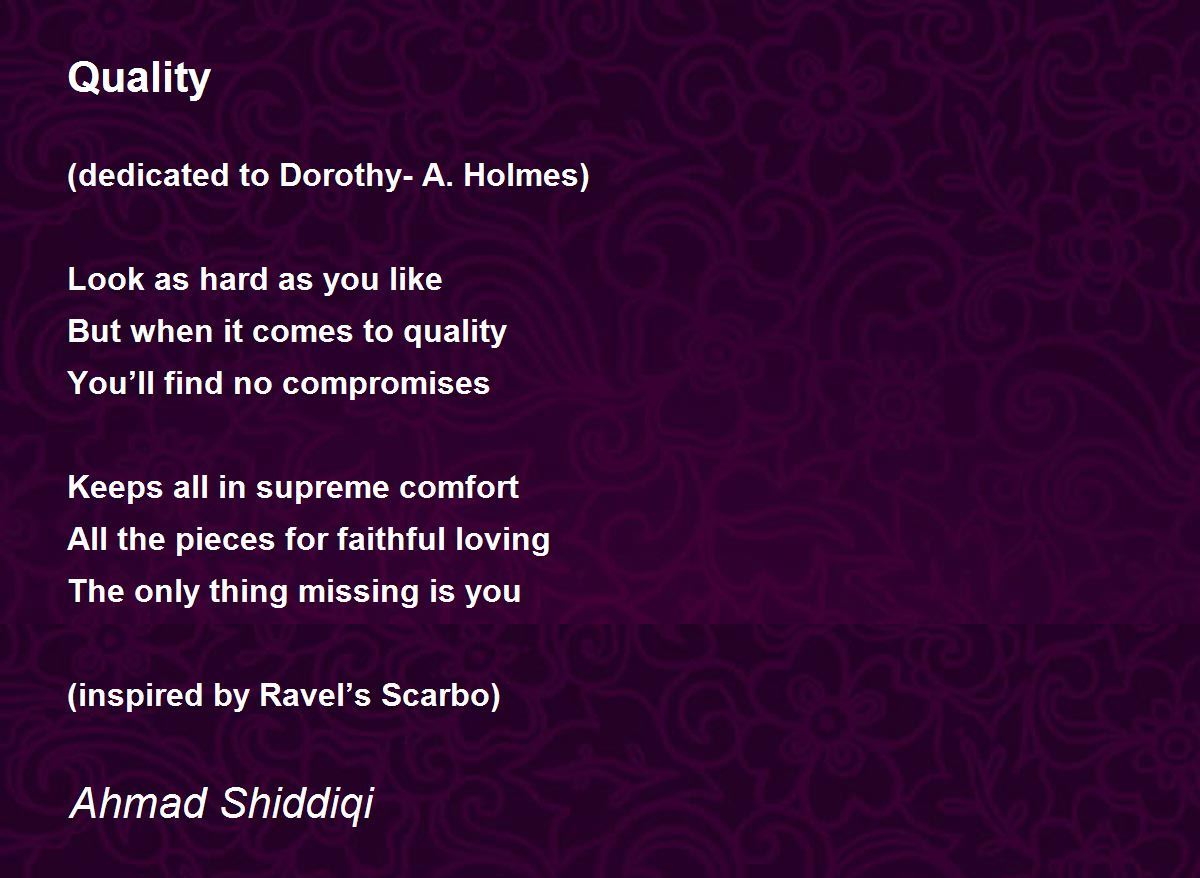 Quality

(dedicated to Dorothy- A. Holmes)

Look as hard as you like
But when it comes to quality
You’ll find no compromises

Keeps all in supreme comfort
All the pieces for faithful loving
The only thing missing is you

(inspired by Ravel’s Scarbo)

Ahmad Shiddiqi